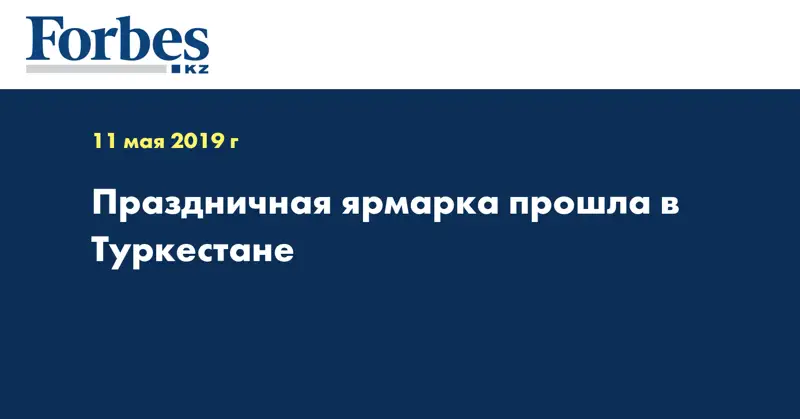 Forbes
KZ

11 мая 2019 г

Праздничная ярмарка прошла в Туркестане